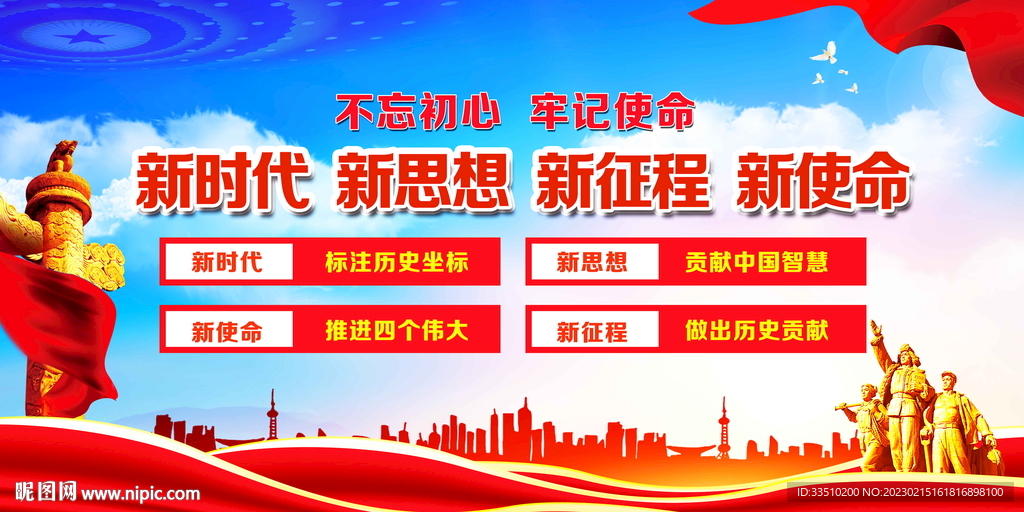 不忘初心 牢记使命

新时代 新思想 新征程 新使命

新时代 标注历史坐标

新思想 贡献中国智慧

新使命 推进四个伟大

新征程 做出历史贡献

昵图网 www.nipic.com

ID:33510200 NO:20230215161816898100